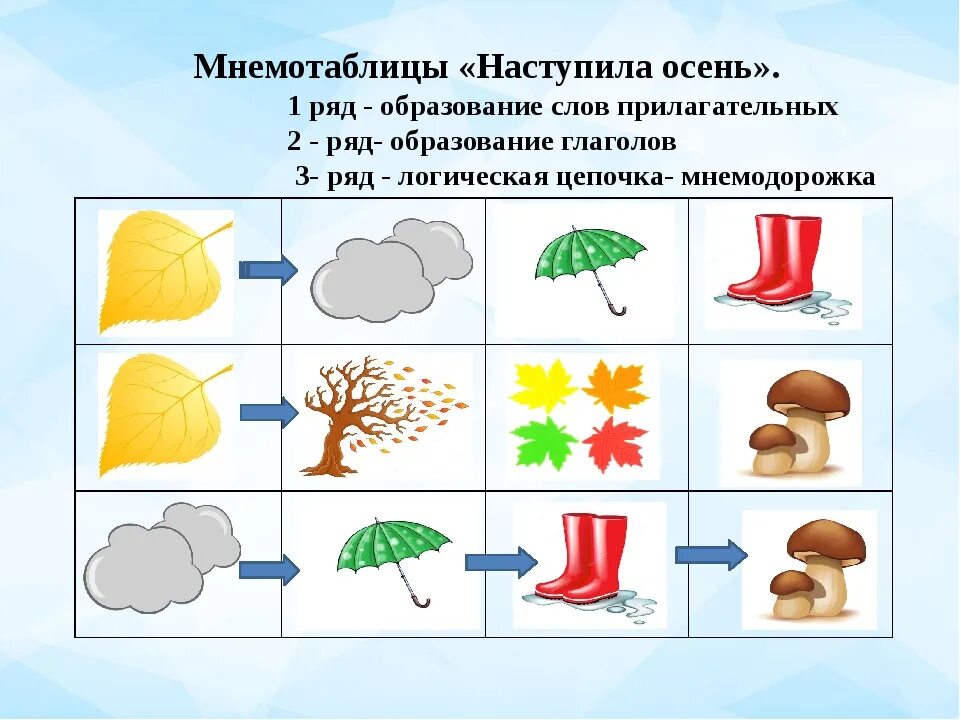 Мнемотаблицы «Наступила осень».

1 ряд - образование слов прилагательных

2 - ряд- образование глаголов

3- ряд - логическая цепочка- мнемодорожка